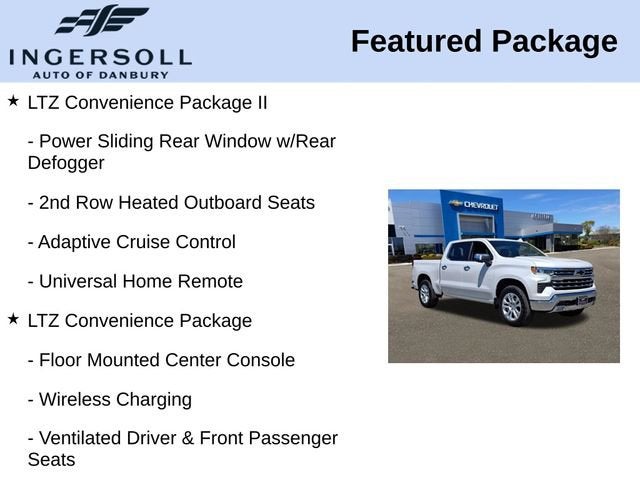 INGERSOLL
AUTO OF DANBURY

Featured Package

★ LTZ Convenience Package II

- Power Sliding Rear Window w/Rear Defogger

- 2nd Row Heated Outboard Seats

- Adaptive Cruise Control

- Universal Home Remote

★ LTZ Convenience Package

- Floor Mounted Center Console

- Wireless Charging

- Ventilated Driver & Front Passenger Seats

CHEVROLET